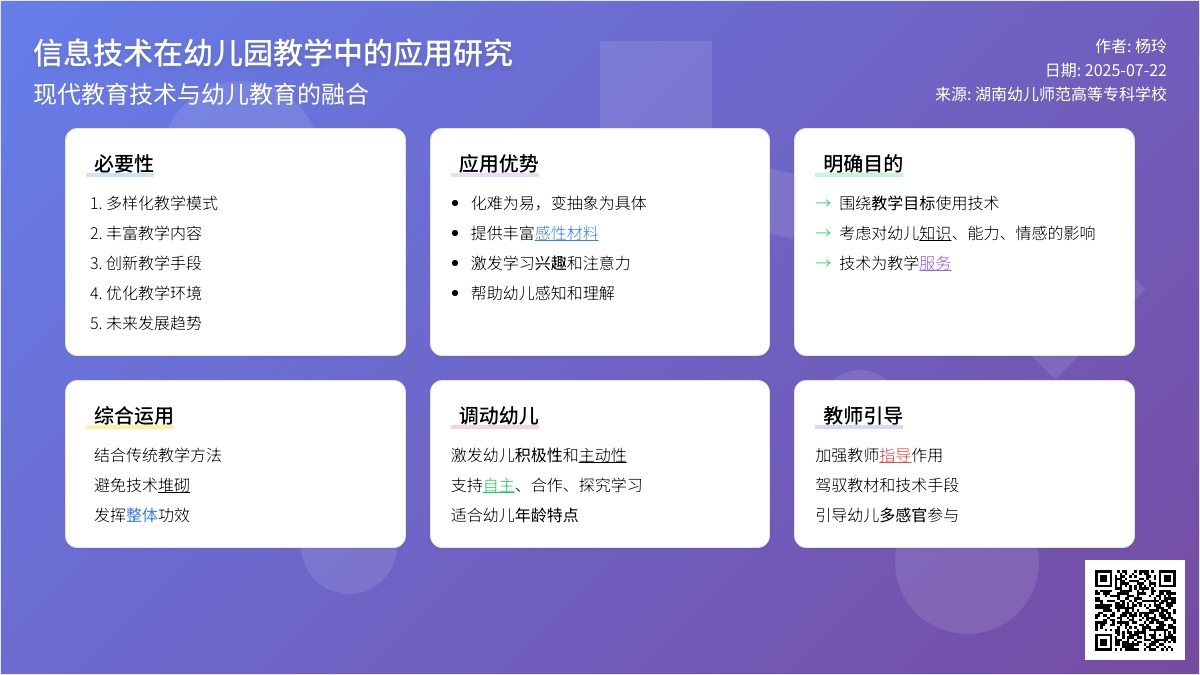 信息技术在幼儿园教学中的应用研究
现代教育技术与幼儿教育的融合

作者: 杨玲
日期: 2025-07-22
来源: 湖南幼儿师范高等专科学校

必要性
1. 多样化教学模式
2. 丰富教学内容
3. 创新教学手段
4. 优化教学环境
5. 未来发展趋势

应用优势
• 化难为易，变抽象为具体
• 提供丰富感性材料
• 激发学习兴趣和注意力
• 帮助幼儿感知和理解

明确目的
→ 围绕教学目标使用技术
→ 考虑对幼儿知识、能力、情感的影响
→ 技术为教学服务

综合运用
结合传统教学方法
避免技术堆砌
发挥整体功效

调动幼儿
激发幼儿积极性和主动性
支持自主、合作、探究学习
适合幼儿年龄特点

教师引导
加强教师指导作用
驾驭教材和技术手段
引导幼儿多感官参与